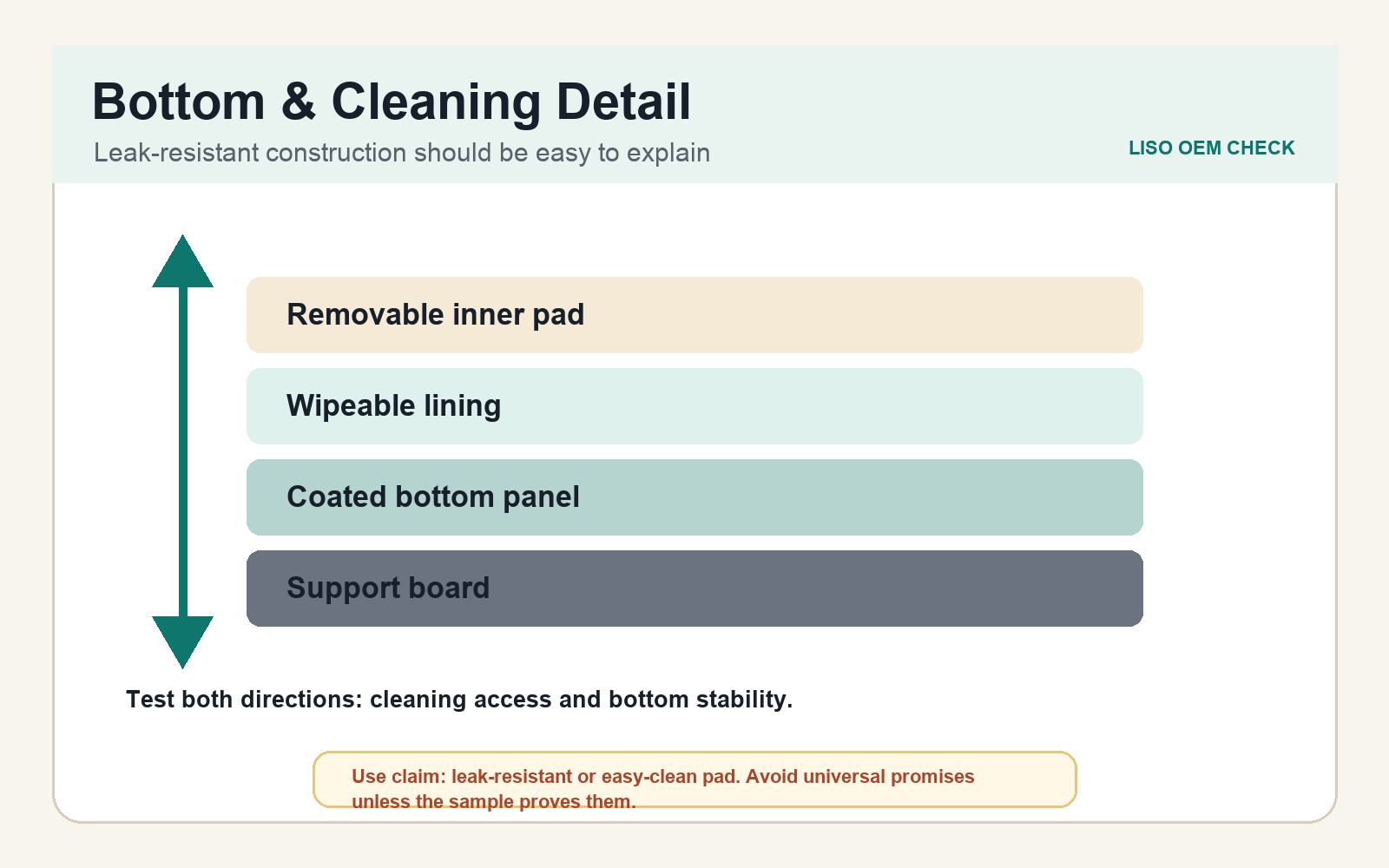 Bottom & Cleaning Detail

Leak-resistant construction should be easy to explain

LISO OEM CHECK

Removable inner pad

Wipeable lining

Coated bottom panel

Support board

Test both directions: cleaning access and bottom stability.

Use claim: leak-resistant or easy-clean pad. Avoid universal promises unless the sample proves them.